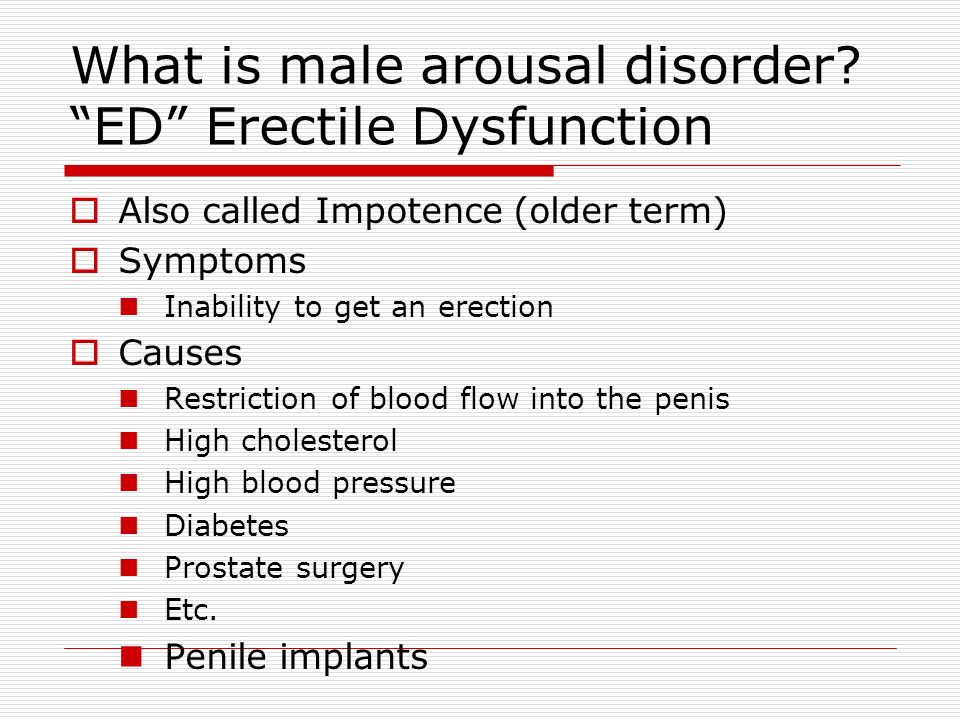 What is male arousal disorder? “ED” Erectile Dysfunction

Also called Impotence (older term)

Symptoms

Inability to get an erection

Causes

Restriction of blood flow into the penis

High cholesterol

High blood pressure

Diabetes

Prostate surgery

Etc.

Penile implants